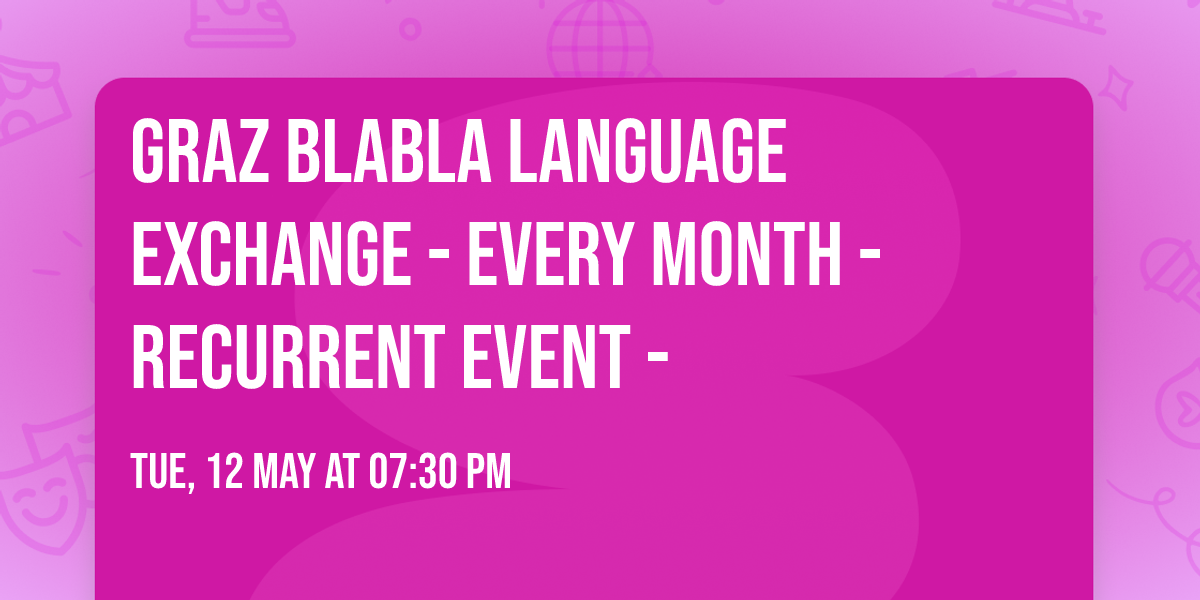 GRAZ BLABLA LANGUAGE EXCHANGE - EVERY MONTH - RECURRENT EVENT -

TUE, 12 MAY AT 07:30 PM